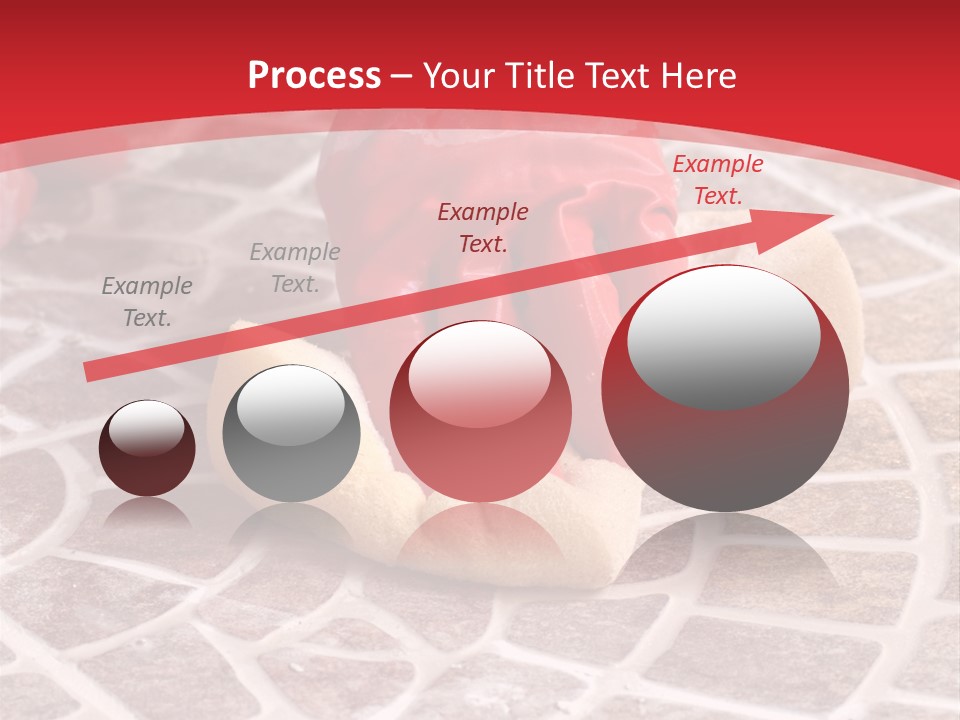 Process – Your Title Text Here

Example Text.

Example Text.

Example Text.

Example Text.